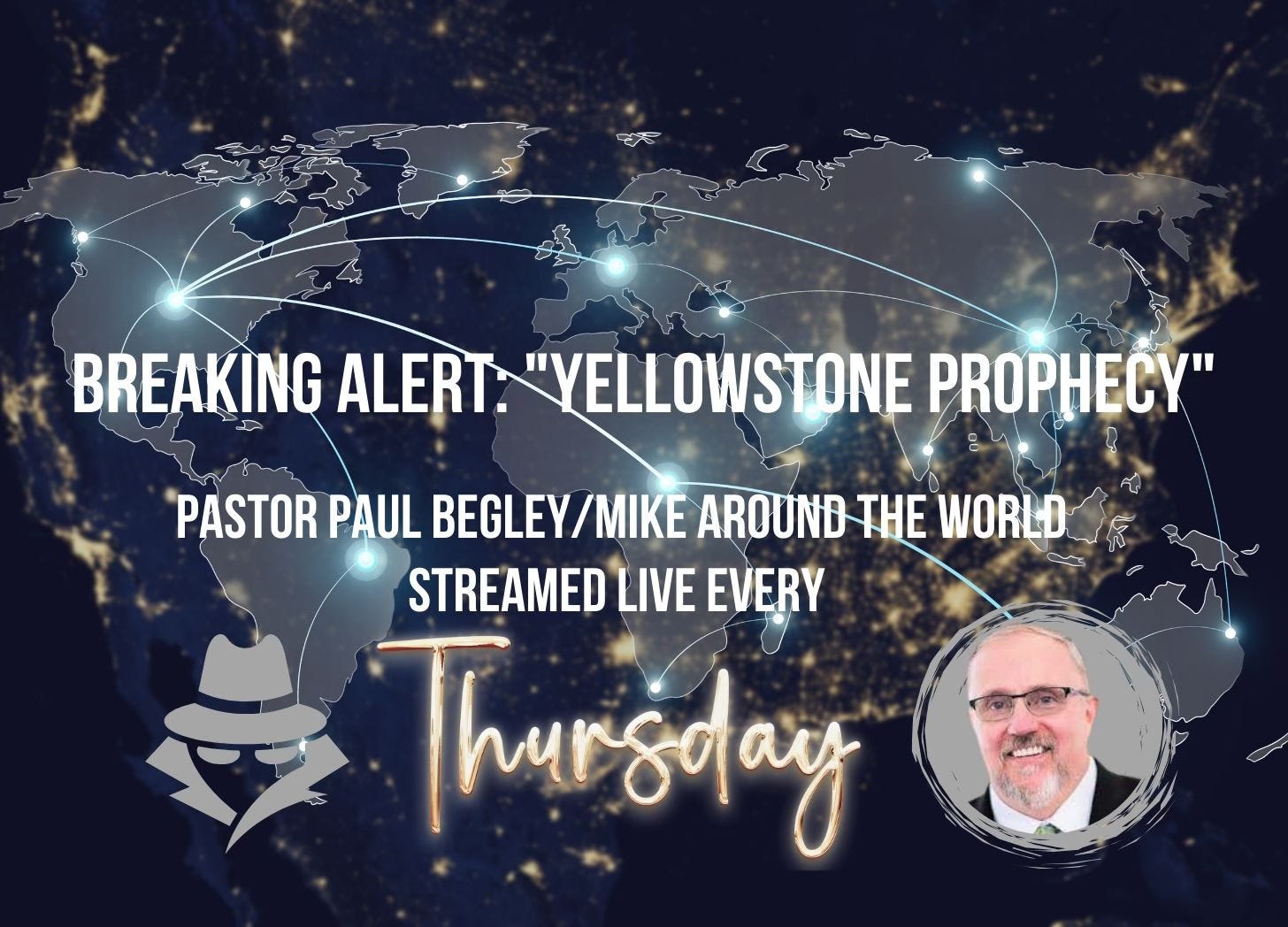 BREAKING ALERT: "YELLOWSTONE PROPHECY"

PASTOR PAUL BEGLEY/MIKE AROUND THE WORLD
STREAMED LIVE EVERY

Thursday